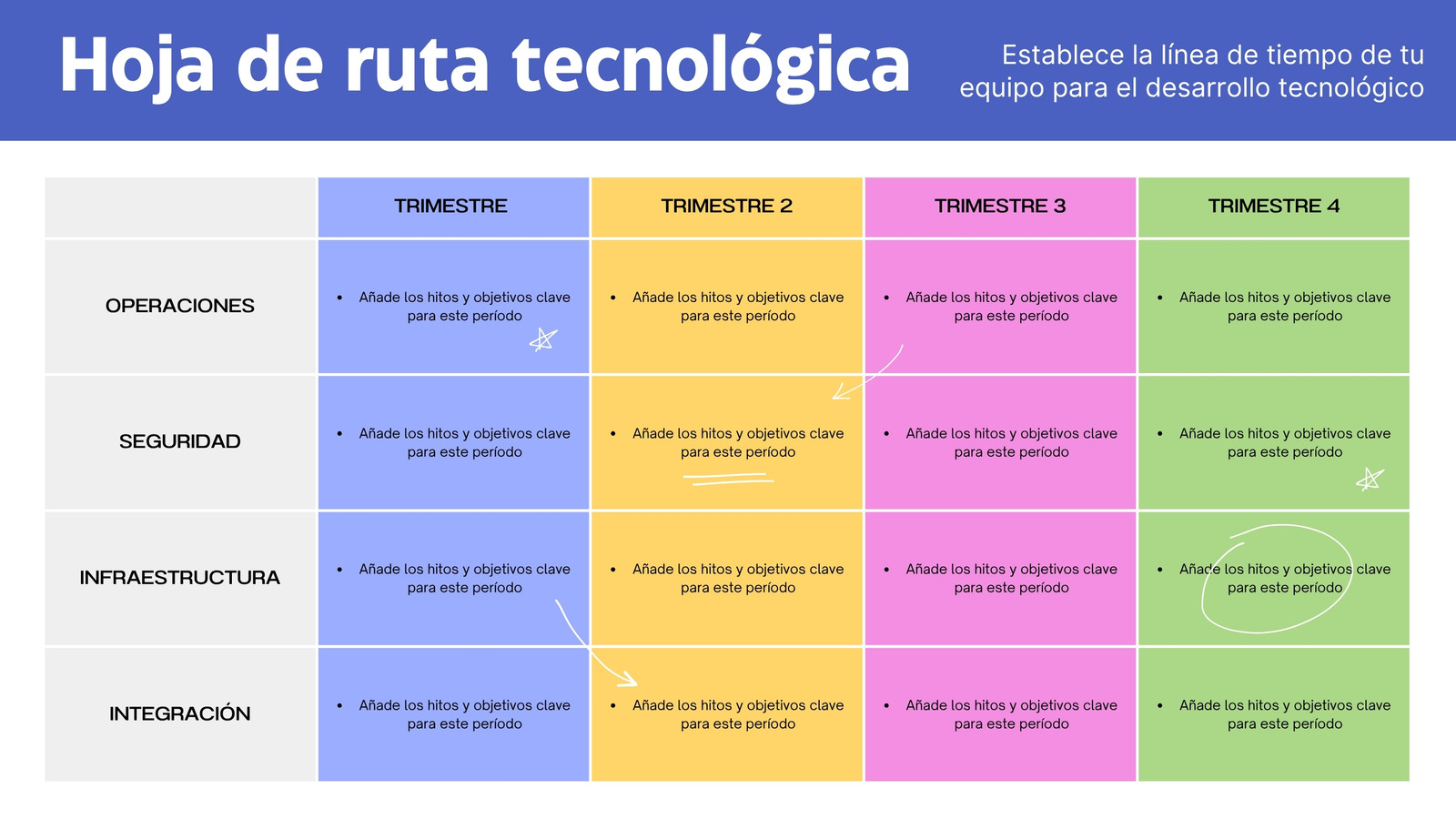 Hoja de ruta tecnológica

Establece la línea de tiempo de tu equipo para el desarrollo tecnológico

| | TRIMESTRE | TRIMESTRE 2 | TRIMESTRE 3 | TRIMESTRE 4 |
|---|---|---|---|---|
| OPERACIONES | • Añade los hitos y objetivos clave para este período | • Añade los hitos y objetivos clave para este período | • Añade los hitos y objetivos clave para este período | • Añade los hitos y objetivos clave para este período |
| SEGURIDAD | • Añade los hitos y objetivos clave para este período | • Añade los hitos y objetivos clave para este período | • Añade los hitos y objetivos clave para este período | • Añade los hitos y objetivos clave para este período |
| INFRAESTRUCTURA | • Añade los hitos y objetivos clave para este período | • Añade los hitos y objetivos clave para este período | • Añade los hitos y objetivos clave para este período | • Añade los hitos y objetivos clave para este período |
| INTEGRACIÓN | • Añade los hitos y objetivos clave para este período | • Añade los hitos y objetivos clave para este período | • Añade los hitos y objetivos clave para este período | • Añade los hitos y objetivos clave para este período |